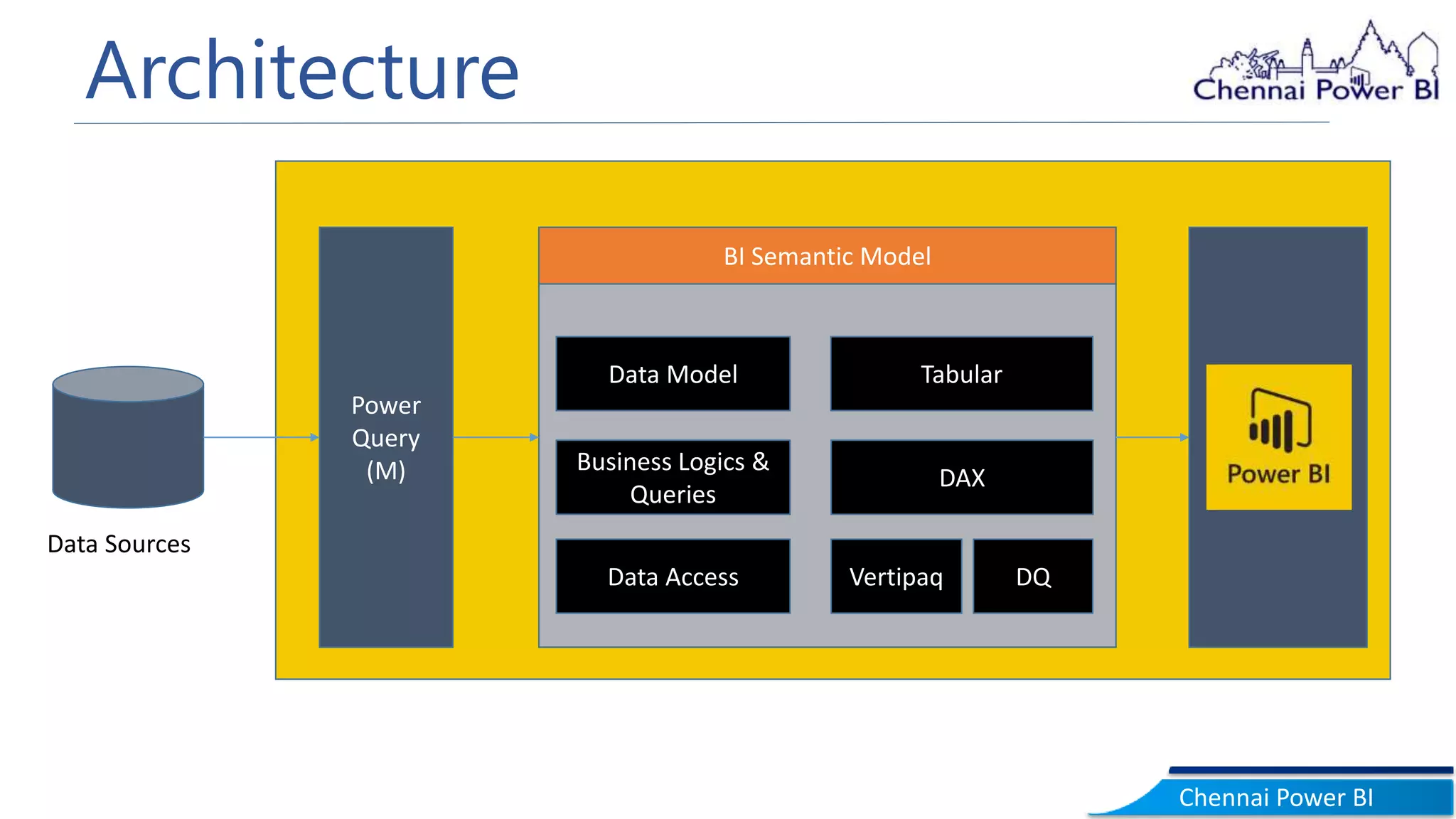 Architecture

Chennai Power BI

Data Sources

Power Query (M)

BI Semantic Model

Data Model

Tabular

Business Logics & Queries

DAX

Data Access

Vertipaq

DQ

Power BI

Chennai Power BI